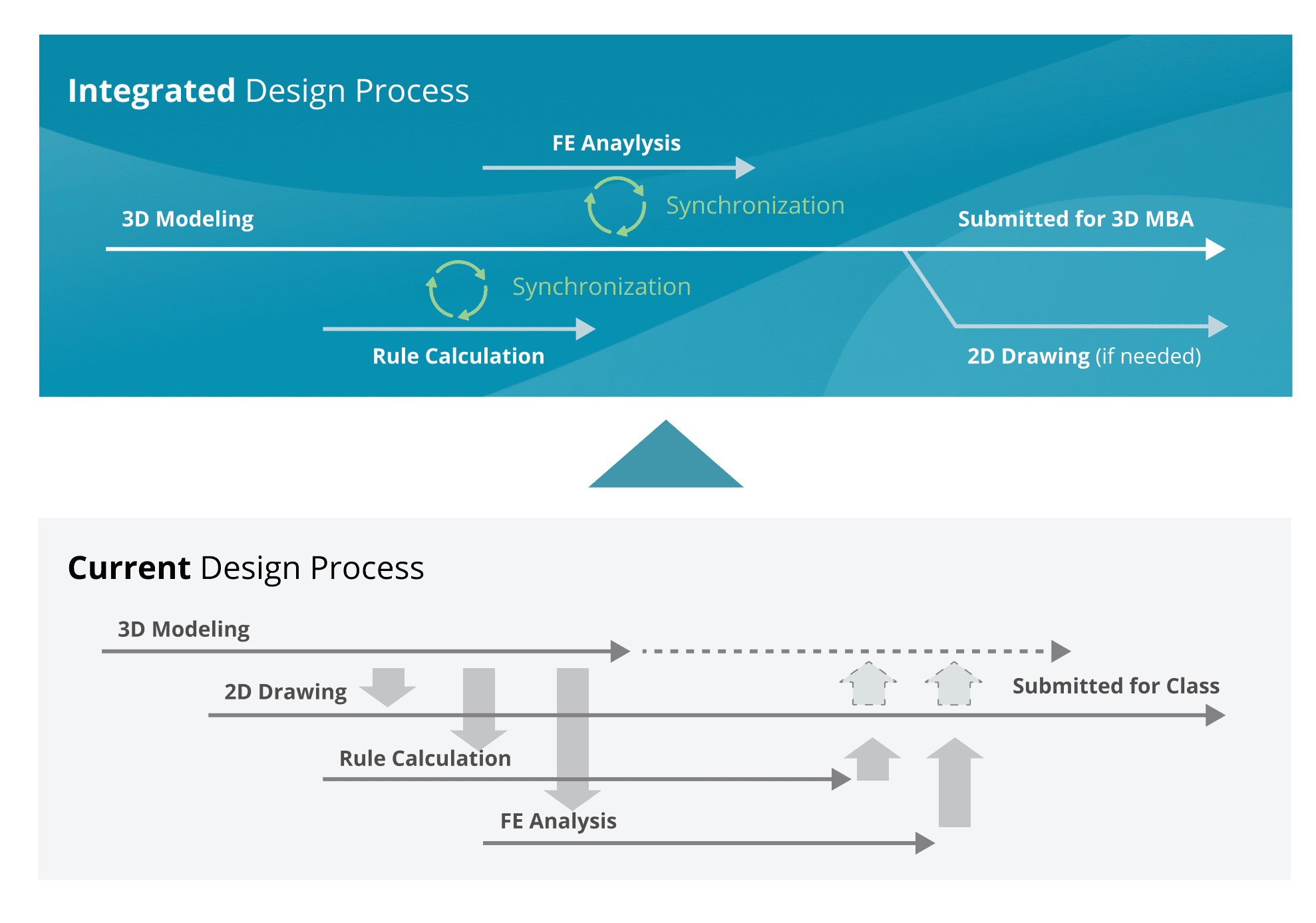 Integrated Design Process

FE Anaylysis

Synchronization

3D Modeling

Submitted for 3D MBA

Synchronization

Rule Calculation

2D Drawing (if needed)

Current Design Process

3D Modeling

2D Drawing

Submitted for Class

Rule Calculation

FE Analysis